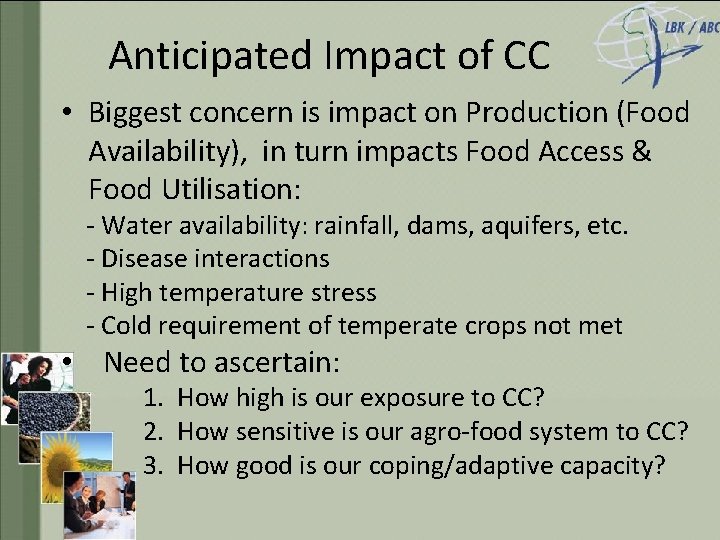 LBK / ABC

Anticipated Impact of CC

• Biggest concern is impact on Production (Food Availability), in turn impacts Food Access & Food Utilisation:
- Water availability: rainfall, dams, aquifers, etc.
- Disease interactions
- High temperature stress
- Cold requirement of temperate crops not met

• Need to ascertain:
1. How high is our exposure to CC?
2. How sensitive is our agro-food system to CC?
3. How good is our coping/adaptive capacity?